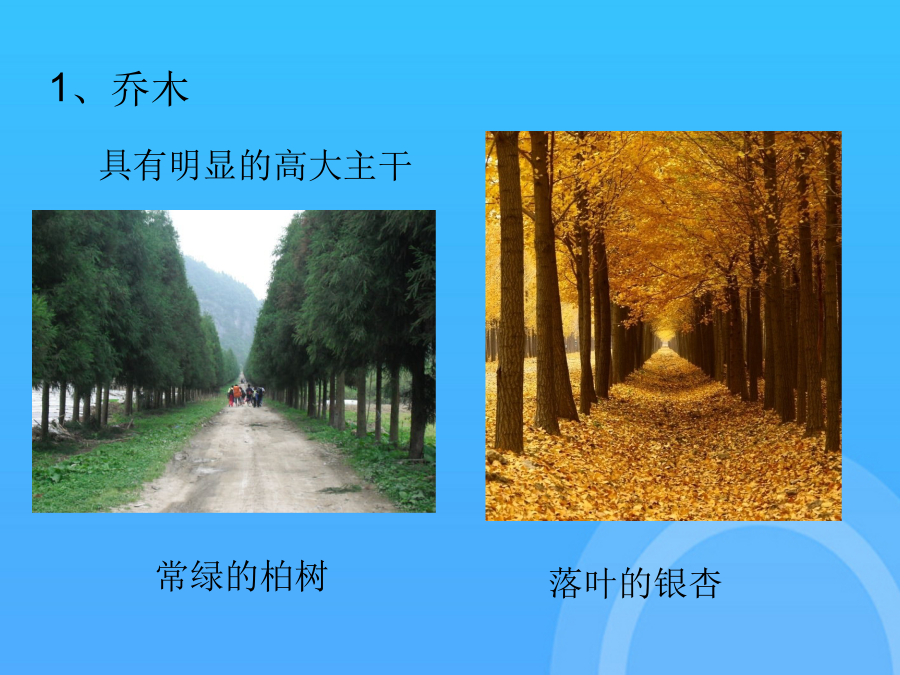 1、乔木

具有明显的高大主干

常绿的柏树

落叶的银杏